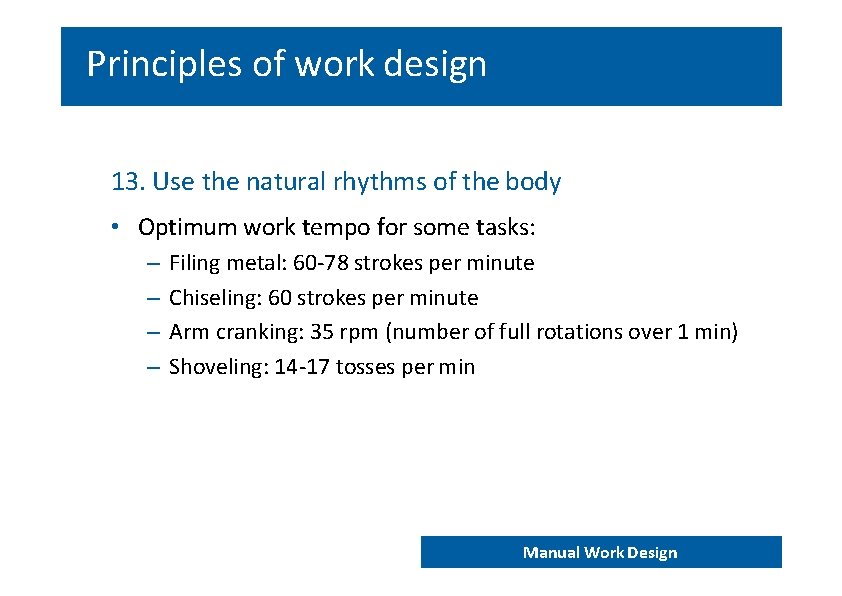 Principles of work design

13. Use the natural rhythms of the body

• Optimum work tempo for some tasks:
– Filing metal: 60-78 strokes per minute
– Chiseling: 60 strokes per minute
– Arm cranking: 35 rpm (number of full rotations over 1 min)
– Shoveling: 14-17 tosses per min

Manual Work Design